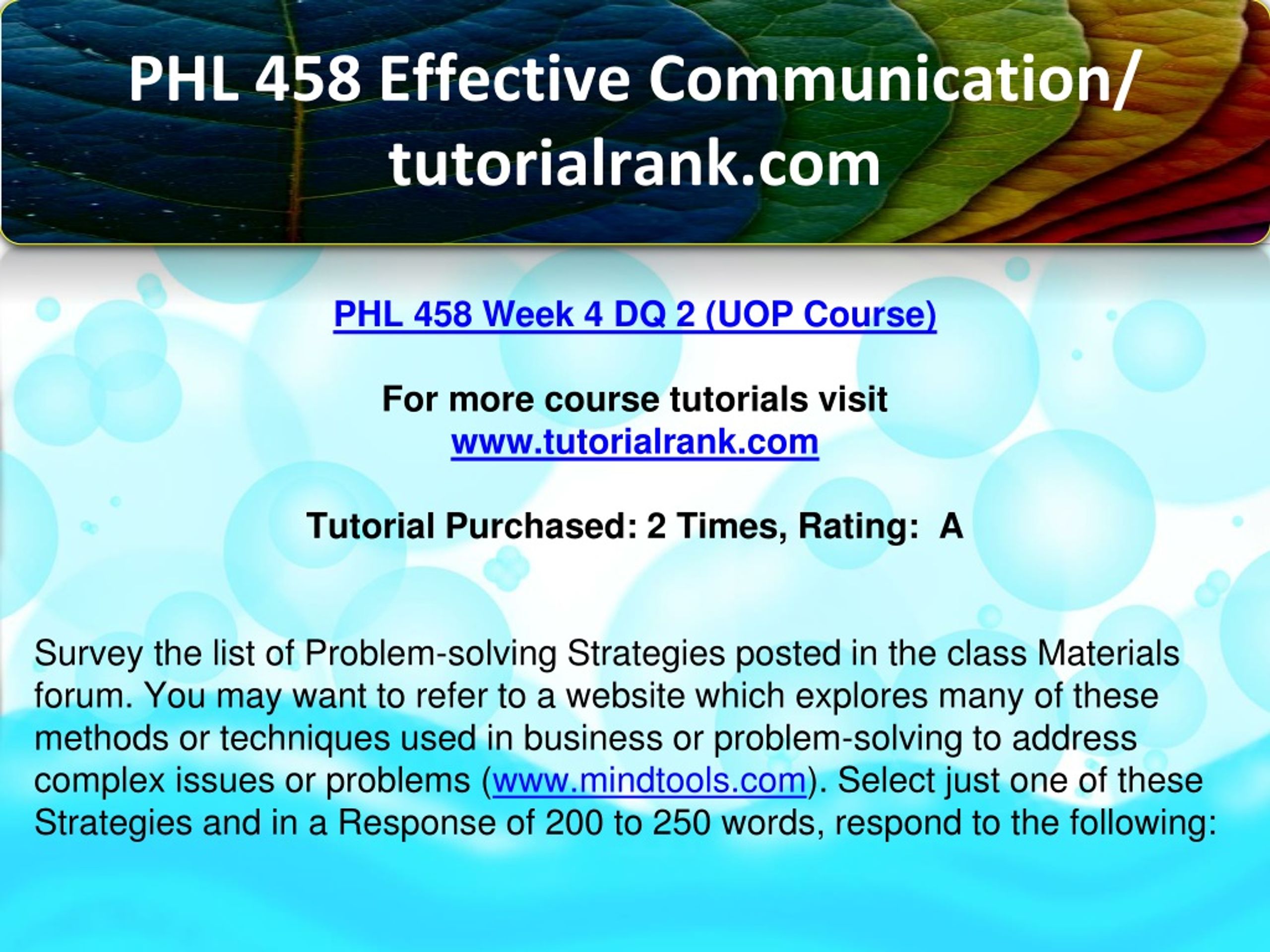 PHL 458 Effective Communication/ tutorialrank.com

PHL 458 Week 4 DQ 2 (UOP Course)

For more course tutorials visit
www.tutorialrank.com

Tutorial Purchased: 2 Times, Rating: A

Survey the list of Problem-solving Strategies posted in the class Materials forum. You may want to refer to a website which explores many of these methods or techniques used in business or problem-solving to address complex issues or problems (www.mindtools.com). Select just one of these Strategies and in a Response of 200 to 250 words, respond to the following: